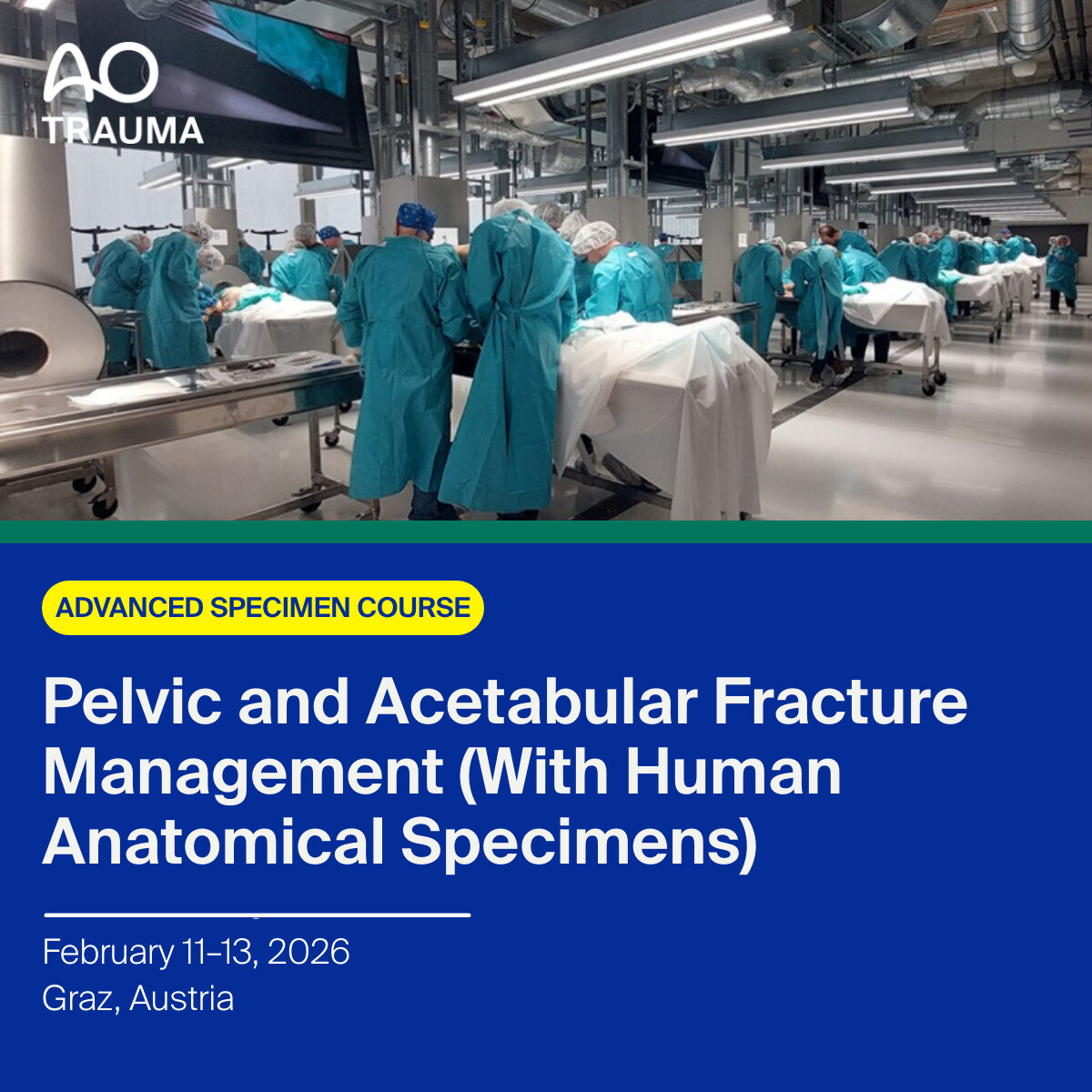 AO
TRAUMA

ADVANCED SPECIMEN COURSE

Pelvic and Acetabular Fracture Management (With Human Anatomical Specimens)

February 11–13, 2026
Graz, Austria